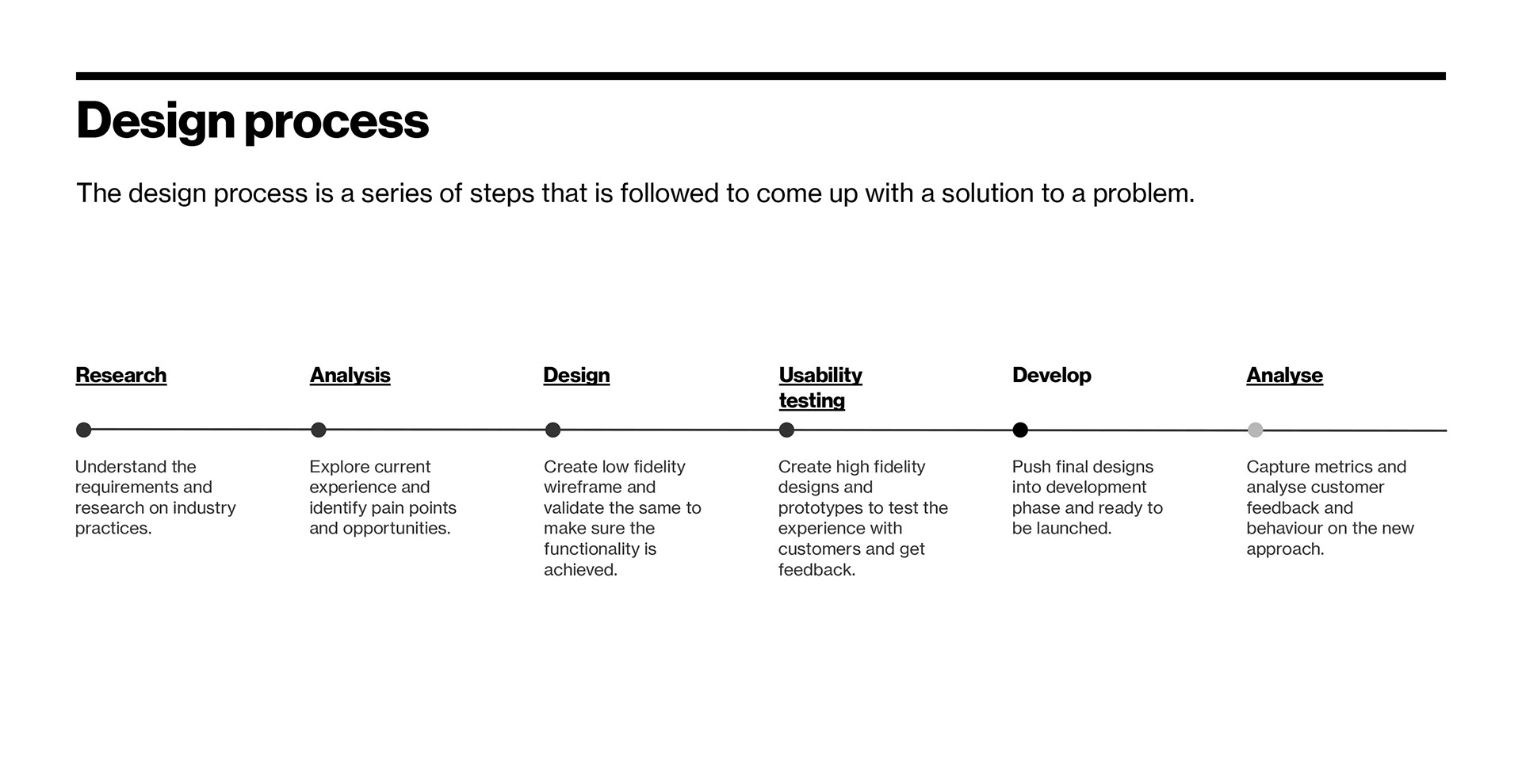 Design process

The design process is a series of steps that is followed to come up with a solution to a problem.

Research

Understand the requirements and research on industry practices.

Analysis

Explore current experience and identify pain points and opportunities.

Design

Create low fidelity wireframe and validate the same to make sure the functionality is achieved.

Usability testing

Create high fidelity designs and prototypes to test the experience with customers and get feedback.

Develop

Push final designs into development phase and ready to be launched.

Analyse

Capture metrics and analyse customer feedback and behaviour on the new approach.